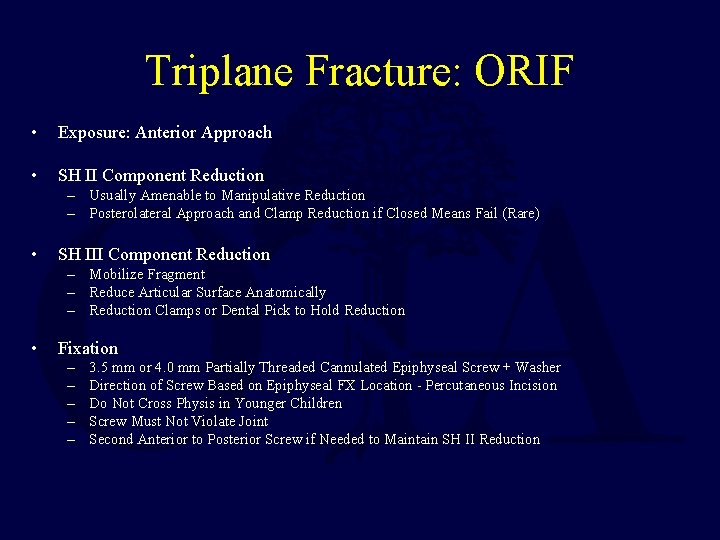 Triplane Fracture: ORIF

• Exposure: Anterior Approach

• SH II Component Reduction
– Usually Amenable to Manipulative Reduction
– Posterolateral Approach and Clamp Reduction if Closed Means Fail (Rare)

• SH III Component Reduction
– Mobilize Fragment
– Reduce Articular Surface Anatomically
– Reduction Clamps or Dental Pick to Hold Reduction

• Fixation
– 3.5 mm or 4.0 mm Partially Threaded Cannulated Epiphyseal Screw + Washer
– Direction of Screw Based on Epiphyseal FX Location - Percutaneous Incision
– Do Not Cross Physis in Younger Children
– Screw Must Not Violate Joint
– Second Anterior to Posterior Screw if Needed to Maintain SH II Reduction